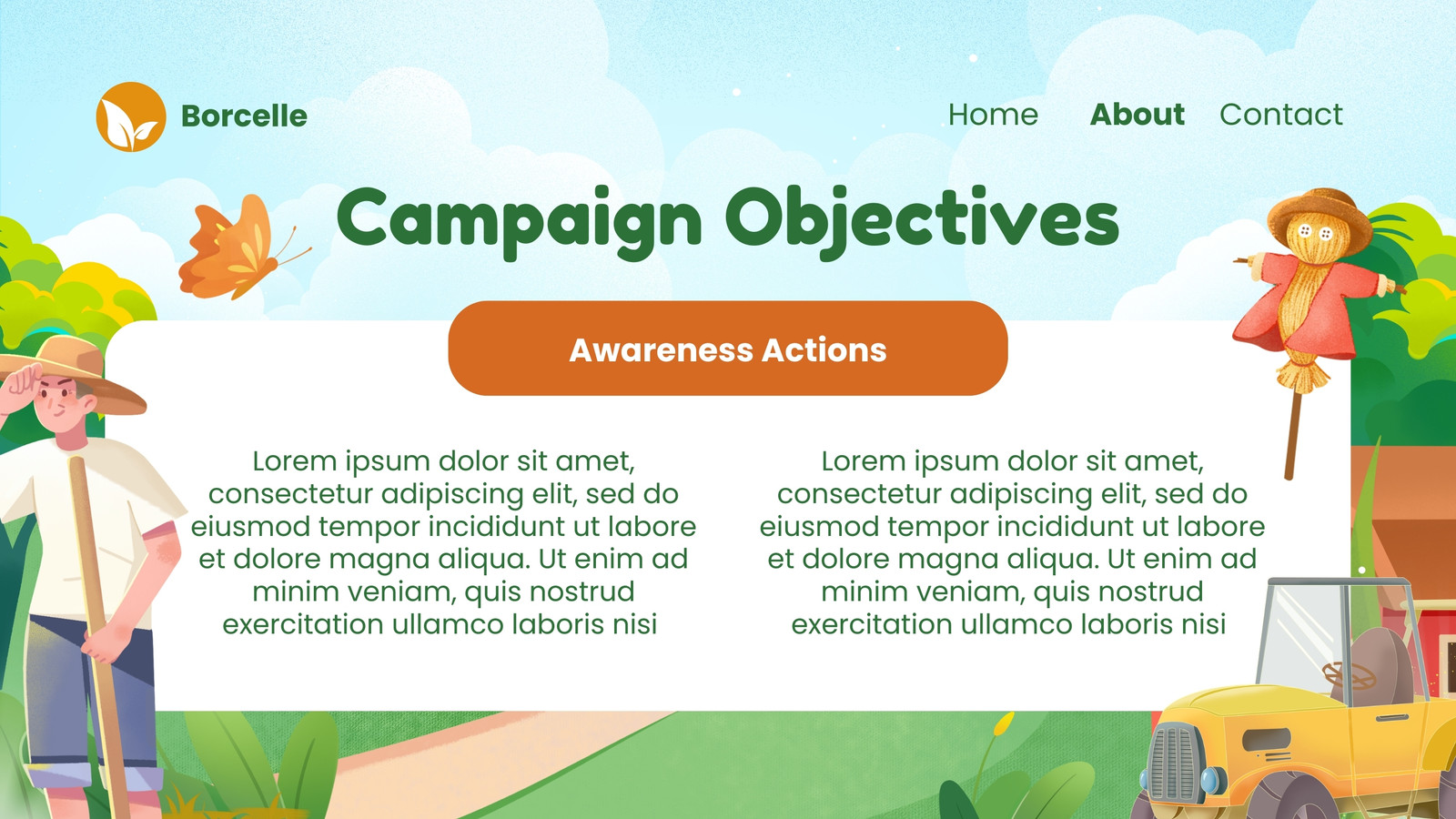 Borcelle

Home About Contact

Campaign Objectives

Awareness Actions

Lorem ipsum dolor sit amet, consectetur adipiscing elit, sed do eiusmod tempor incididunt ut labore et dolore magna aliqua. Ut enim ad minim veniam, quis nostrud exercitation ullamco laboris nisi

Lorem ipsum dolor sit amet, consectetur adipiscing elit, sed do eiusmod tempor incididunt ut labore et dolore magna aliqua. Ut enim ad minim veniam, quis nostrud exercitation ullamco laboris nisi